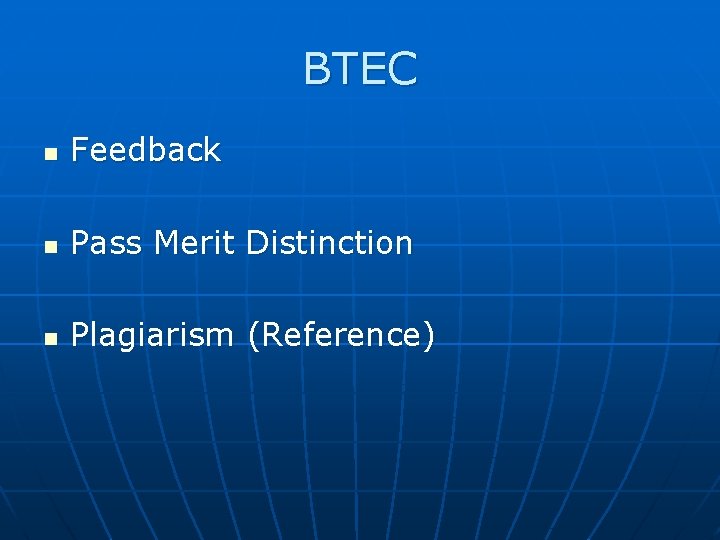 BTEC

- Feedback
- Pass Merit Distinction
- Plagiarism (Reference)